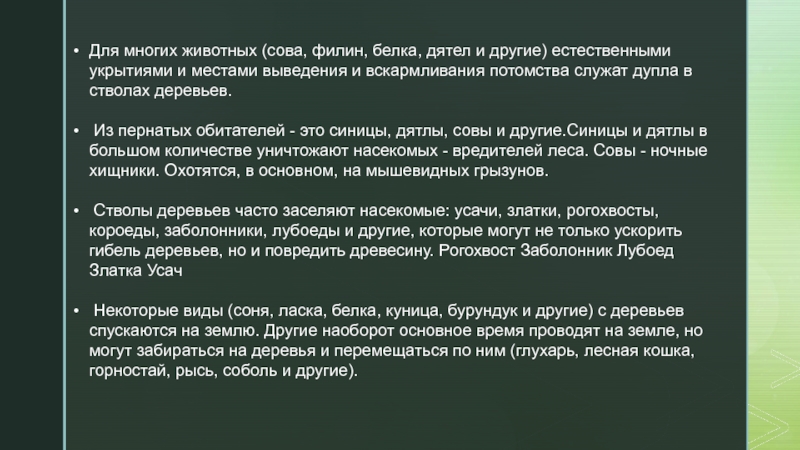 • Для многих животных (сова, филин, белка, дятел и другие) естественными укрытиями и местами выведения и вскармливания потомства служат дупла в стволах деревьев.

• Из пернатых обитателей - это синицы, дятлы, совы и другие.Синицы и дятлы в большом количестве уничтожают насекомых - вредителей леса. Совы - ночные хищники. Охотятся, в основном, на мышевидных грызунов.

• Стволы деревьев часто заселяют насекомые: усачи, златки, рогохвосты, короеды, заболонники, лубоеды и другие, которые могут не только ускорить гибель деревьев, но и повредить древесину. Рогохвост Заболонник Лубоед Златка Усач

• Некоторые виды (соня, ласка, белка, куница, бурундук и другие) с деревьев спускаются на землю. Другие наоборот основное время проводят на земле, но могут забираться на деревья и перемещаться по ним (глухарь, лесная кошка, горностай, рысь, соболь и другие).